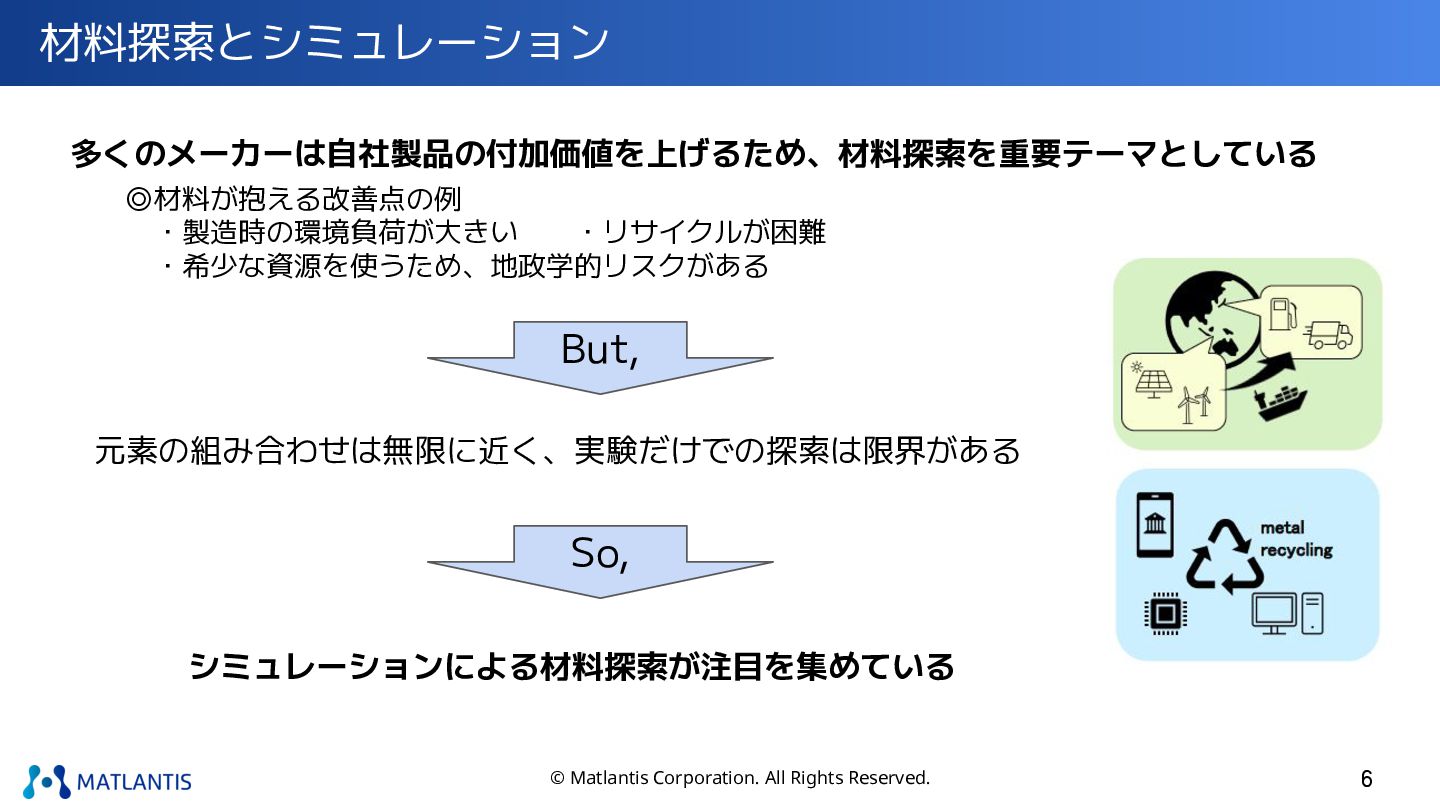 材料探索とシミュレーション

多くのメーカーは自社製品の付加価値を上げるため、材料探索を重要テーマとしている

◎材料が抱える改善点の例
・製造時の環境負荷が大きい　　・リサイクルが困難
・希少な資源を使うため、地政学的リスクがある

But,

元素の組み合わせは無限に近く、実験だけでの探索は限界がある

So,

シミュレーションによる材料探索が注目を集めている

metal recycling

MATLANTIS

© Matlantis Corporation. All Rights Reserved.

6